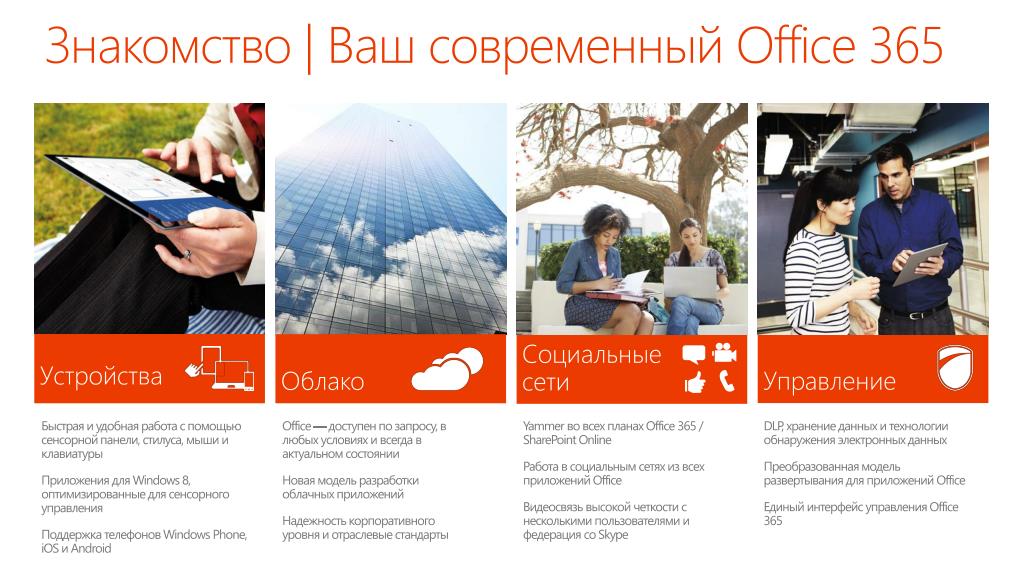 Знакомство | Ваш современный Office 365

Устройства

Быстрая и удобная работа с помощью сенсорной панели, стилуса, мыши и клавиатуры

Приложения для Windows 8, оптимизированные для сенсорного управления

Поддержка телефонов Windows Phone, iOS и Android

Облако

Office — доступен по запросу, в любых условиях и всегда в актуальном состоянии

Новая модель разработки облачных приложений

Надежность корпоративного уровня и отраслевые стандарты

Социальные сети

Yammer во всех планах Office 365 / SharePoint Online

Работа в социальным сетях из всех приложений Office

Видеосвязь высокой четкости с несколькими пользователями и федерация со Skype

Управление

DLP, хранение данных и технологии обнаружения электронных данных

Преобразованная модель развертывания для приложений Office

Единый интерфейс управления Office 365